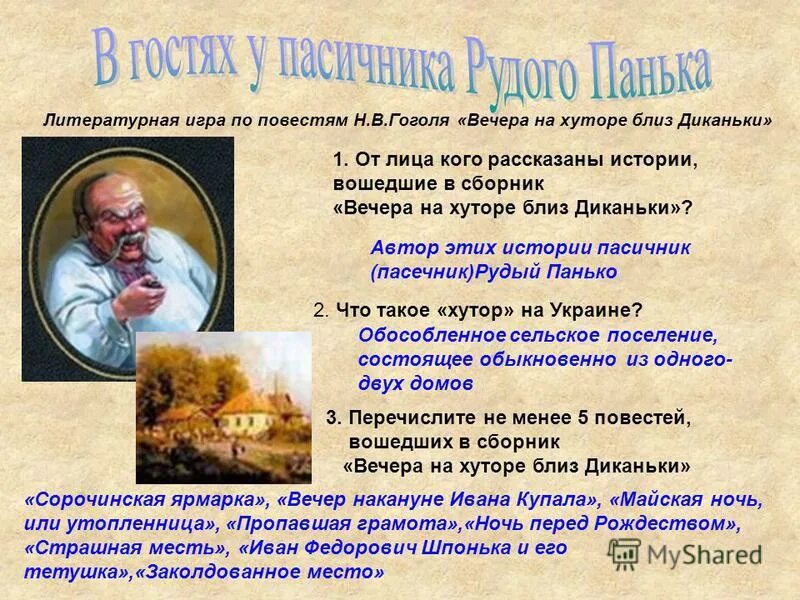 В гостях у пасичника Рудого Панька

Литературная игра по повестям Н.В.Гоголя «Вечера на хуторе близ Диканьки»

1. От лица кого рассказаны истории, вошедшие в сборник «Вечера на хуторе близ Диканьки»?

Автор этих истории пасичник (пасечник)Рудый Панько

2. Что такое «хутор» на Украине?

Обособленное сельское поселение, состоящее обыкновенно из одного-двух домов

3. Перечислите не менее 5 повестей, вошедших в сборник «Вечера на хуторе близ Диканьки»

«Сорочинская ярмарка», «Вечер накануне Ивана Купала», «Майская ночь, или утопленница», «Пропавшая грамота»,«Ночь перед Рождеством», «Страшная месть», «Иван Федорович Шпонька и его тетушка»,«Заколдованное место»

MyShared